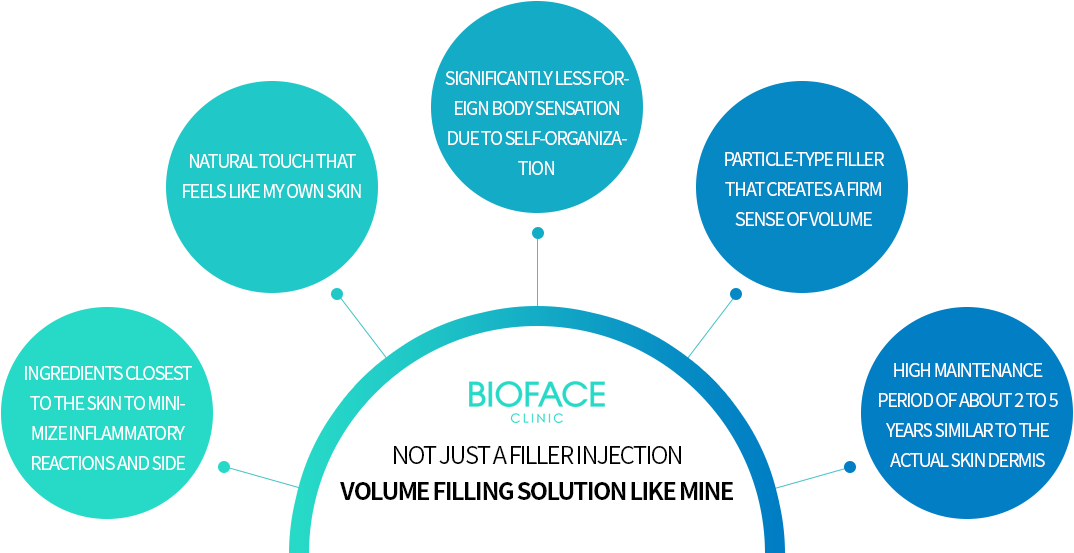 INGREDIENTS CLOSEST TO THE SKIN TO MINIMIZE INFLAMMATORY REACTIONS AND SIDE

NATURAL TOUCH THAT FEELS LIKE MY OWN SKIN

SIGNIFICANTLY LESS FOREIGN BODY SENSATION DUE TO SELF-ORGANIZATION

PARTICLE-TYPE FILLER THAT CREATES A FIRM SENSE OF VOLUME

HIGH MAINTENANCE PERIOD OF ABOUT 2 TO 5 YEARS SIMILAR TO THE ACTUAL SKIN DERMIS

BIOFACE
CLINIC

NOT JUST A FILLER INJECTION
VOLUME FILLING SOLUTION LIKE MINE